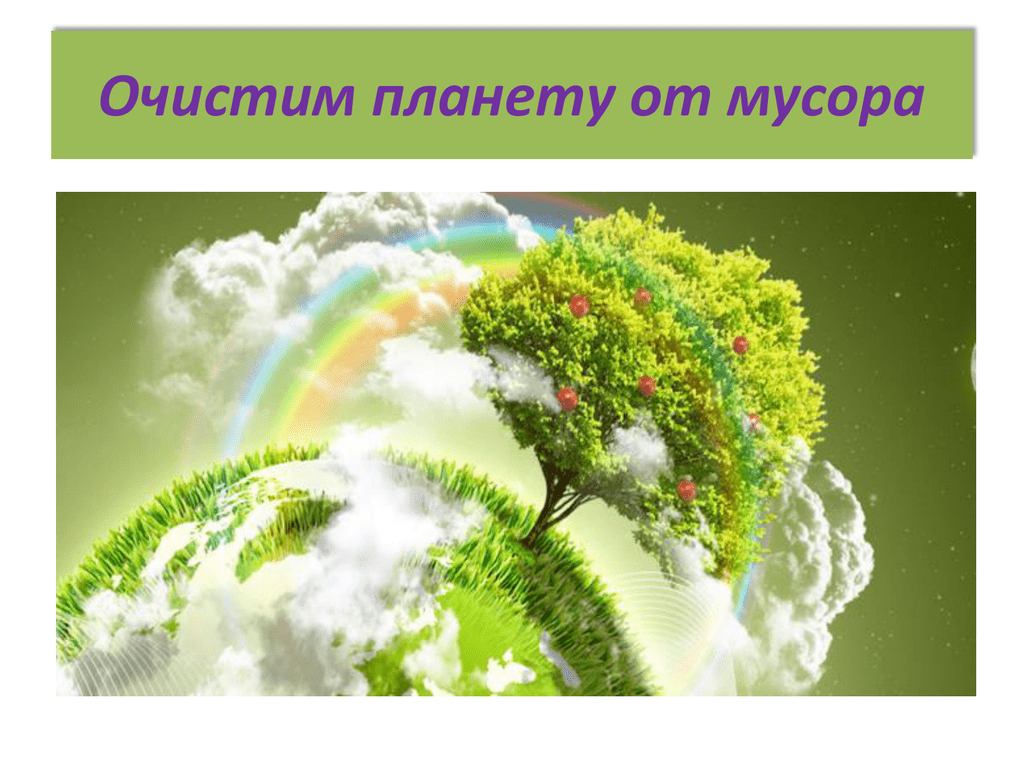 Очистим планету от мусора